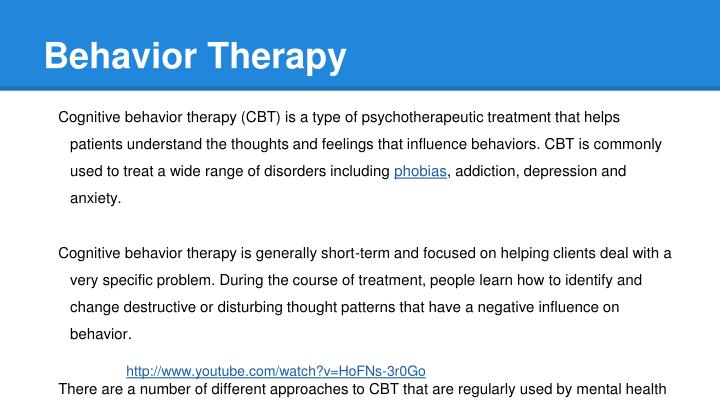 Behavior Therapy

Cognitive behavior therapy (CBT) is a type of psychotherapeutic treatment that helps patients understand the thoughts and feelings that influence behaviors. CBT is commonly used to treat a wide range of disorders including phobias, addiction, depression and anxiety.

Cognitive behavior therapy is generally short-term and focused on helping clients deal with a very specific problem. During the course of treatment, people learn how to identify and change destructive or disturbing thought patterns that have a negative influence on behavior.

http://www.youtube.com/watch?v=HoFNs-3r0Go

There are a number of different approaches to CBT that are regularly used by mental health